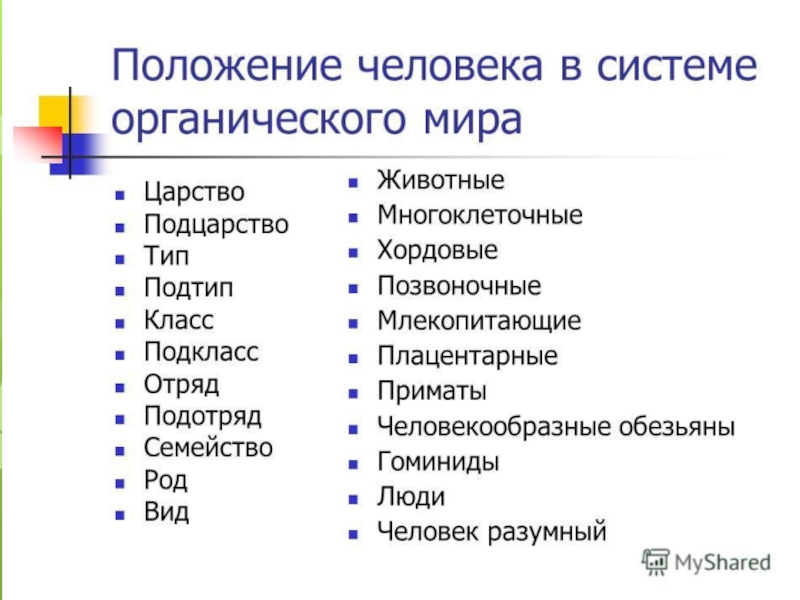 Положение человека в системе органического мира

- Царство
- Подцарство
- Тип
- Подтип
- Класс
- Подкласс
- Отряд
- Подотряд
- Семейство
- Род
- Вид

- Животные
- Многоклеточные
- Хордовые
- Позвоночные
- Млекопитающие
- Плацентарные
- Приматы
- Человекообразные обезьяны
- Гоминиды
- Люди
- Человек разумный

MyShared